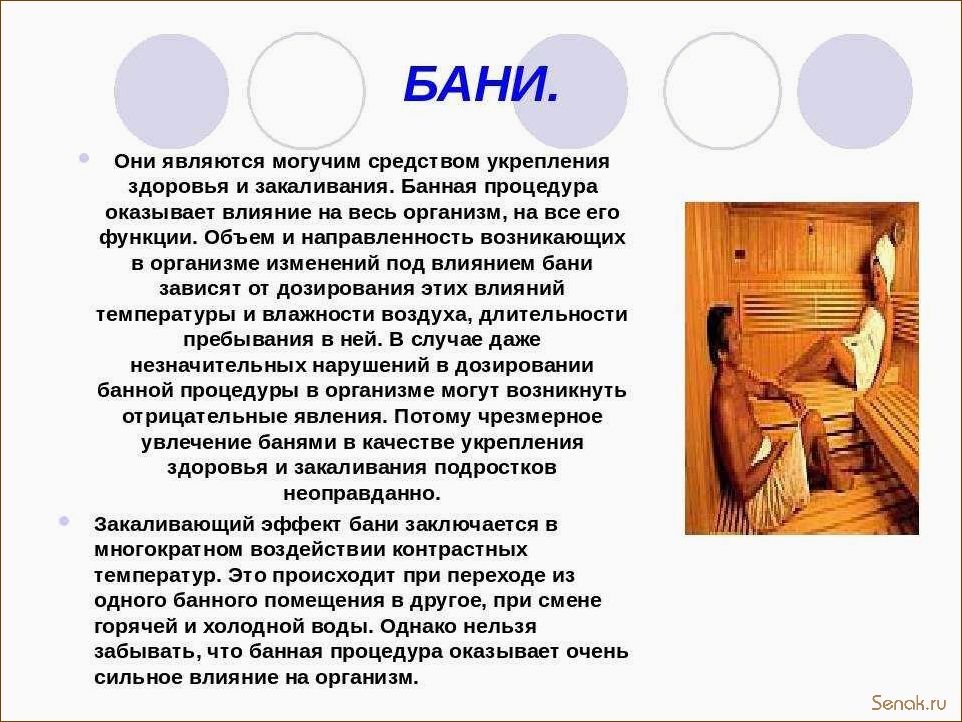 БАНИ.

Они являются могучим средством укрепления здоровья и закаливания. Банная процедура оказывает влияние на весь организм, на все его функции. Объем и направленность возникающих в организме изменений под влиянием бани зависят от дозирования этих влияний температуры и влажности воздуха, длительности пребывания в ней. В случае даже незначительных нарушений в дозировании банной процедуры в организме могут возникнуть отрицательные явления. Потому чрезмерное увлечение банями в качестве укрепления здоровья и закаливания подростков неоправданно.

Закаливающий эффект бани заключается в многократном воздействии контрастных температур. Это происходит при переходе из одного банного помещения в другое, при смене горячей и холодной воды. Однако нельзя забывать, что банная процедура оказывает очень сильное влияние на организм.

Senak.ru